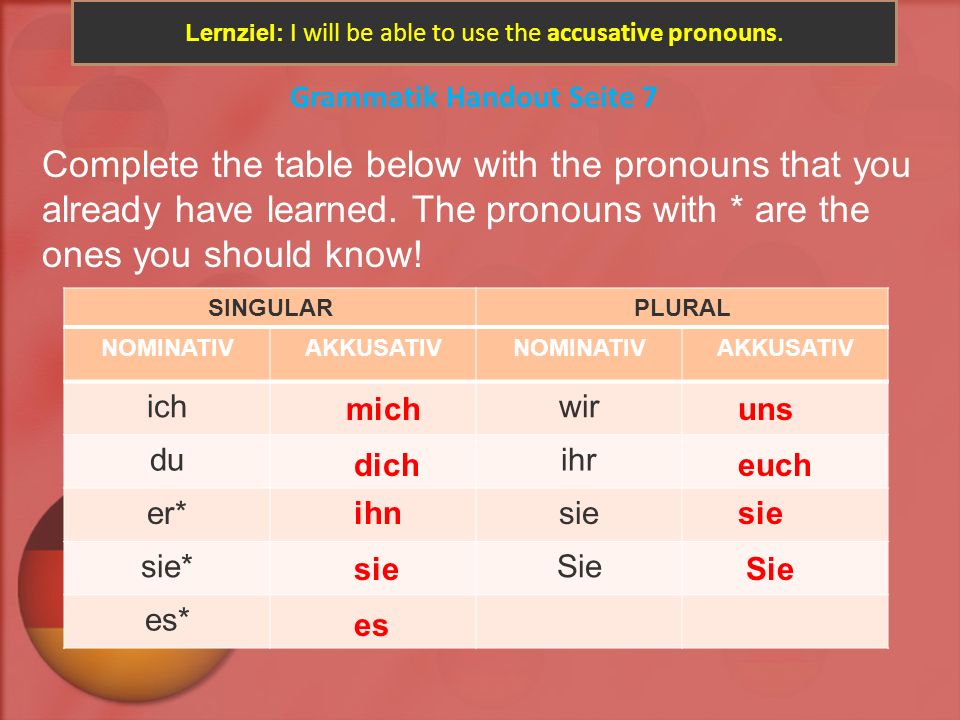 Lernziel: I will be able to use the accusative pronouns.

Grammatik Handout Seite 7

Complete the table below with the pronouns that you already have learned. The pronouns with * are the ones you should know!

| SINGULAR | | PLURAL | |
|---|---|---|---|
| NOMINATIV | AKKUSATIV | NOMINATIV | AKKUSATIV |
| ich | mich | wir | uns |
| du | dich | ihr | euch |
| er* | ihn | sie | sie |
| sie* | sie | Sie | Sie |
| es* | es | | |